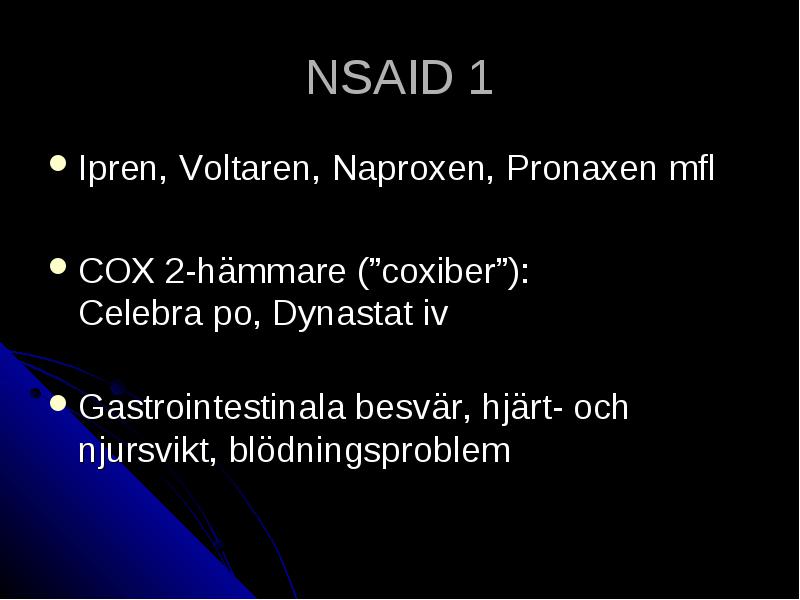 NSAID 1

Ipren, Voltaren, Naproxen, Pronaxen mfl

COX 2-hämmare (”coxiber”): Celebra po, Dynastat iv

Gastrointestinala besvär, hjärt- och njursvikt, blödningsproblem